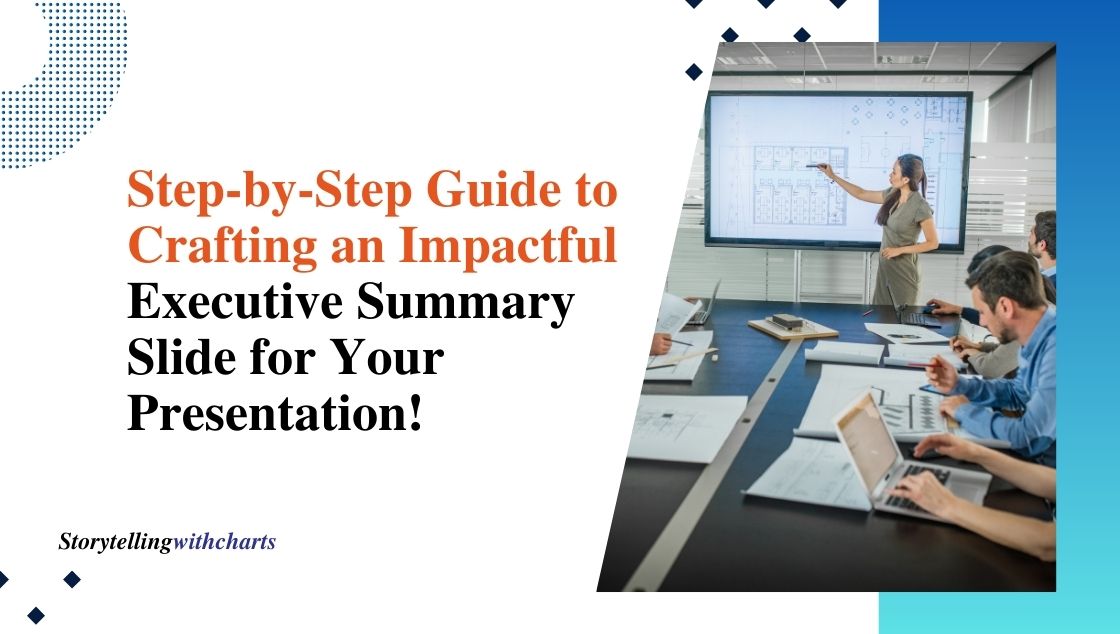 Step-by-Step Guide to Crafting an Impactful Executive Summary Slide for Your Presentation!

Storytellingwithcharts